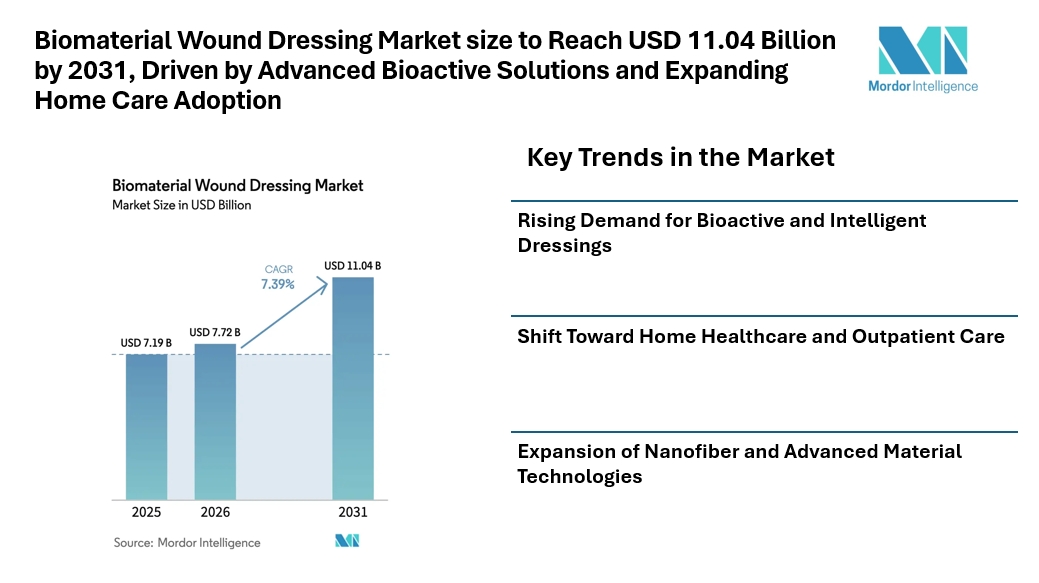 Biomaterial Wound Dressing Market size to Reach USD 11.04 Billion by 2031, Driven by Advanced Bioactive Solutions and Expanding Home Care Adoption

Mordor Intelligence

Biomaterial Wound Dressing Market
Market Size in USD Billion

CAGR
7.39%

USD 7.19 B
USD 7.72 B
USD 11.04 B

2025
2026
2031

Source: Mordor Intelligence

Key Trends in the Market

Rising Demand for Bioactive and Intelligent Dressings

Shift Toward Home Healthcare and Outpatient Care

Expansion of Nanofiber and Advanced Material Technologies